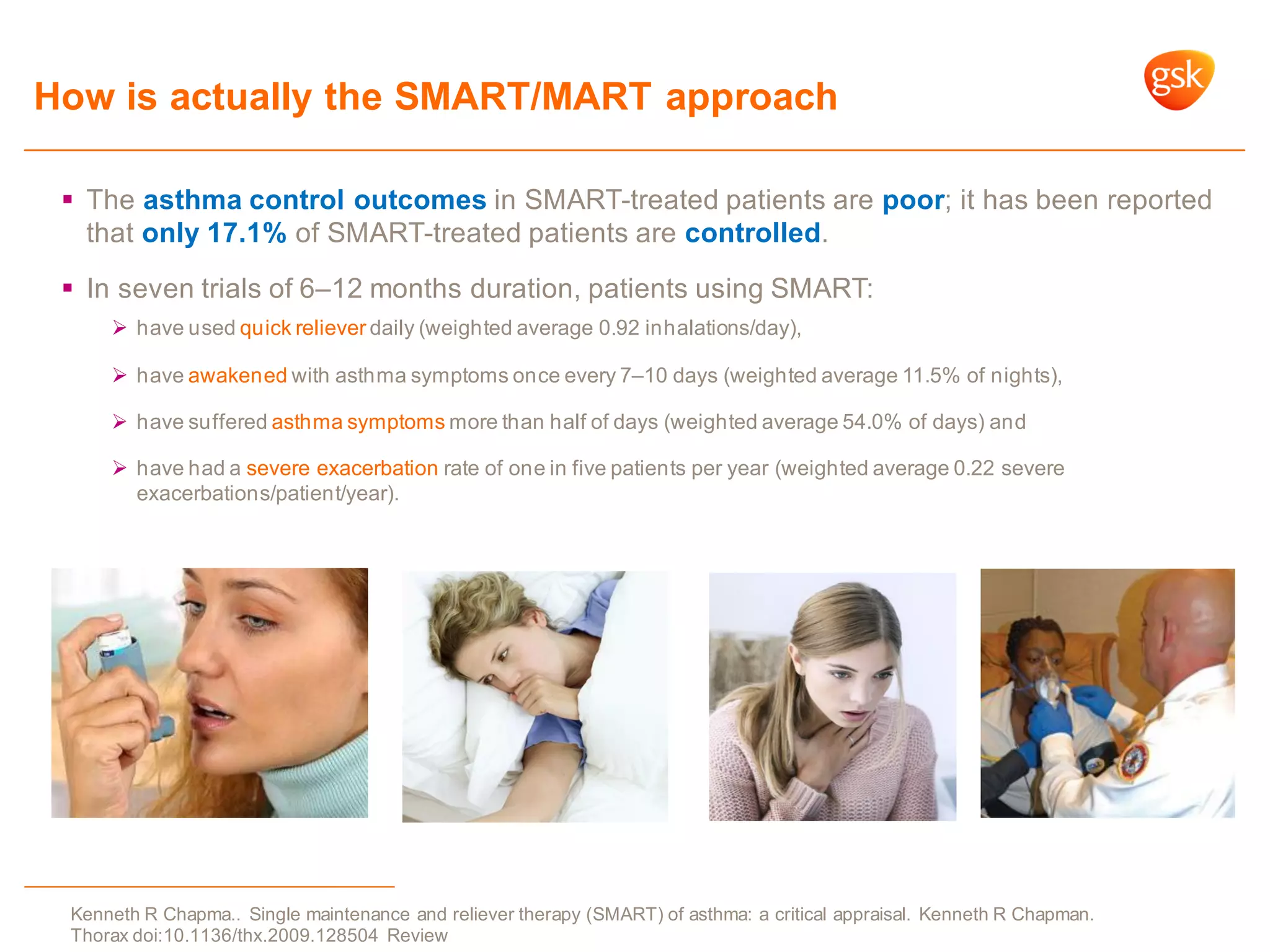 How is actually the SMART/MART approach

gsk

▪ The asthma control outcomes in SMART-treated patients are poor; it has been reported that only 17.1% of SMART-treated patients are controlled.

▪ In seven trials of 6–12 months duration, patients using SMART:

➢ have used quick reliever daily (weighted average 0.92 inhalations/day),

➢ have awakened with asthma symptoms once every 7–10 days (weighted average 11.5% of nights),

➢ have suffered asthma symptoms more than half of days (weighted average 54.0% of days) and

➢ have had a severe exacerbation rate of one in five patients per year (weighted average 0.22 severe exacerbations/patient/year).

Kenneth R Chapma.. Single maintenance and reliever therapy (SMART) of asthma: a critical appraisal. Kenneth R Chapman. Thorax doi:10.1136/thx.2009.128504 Review